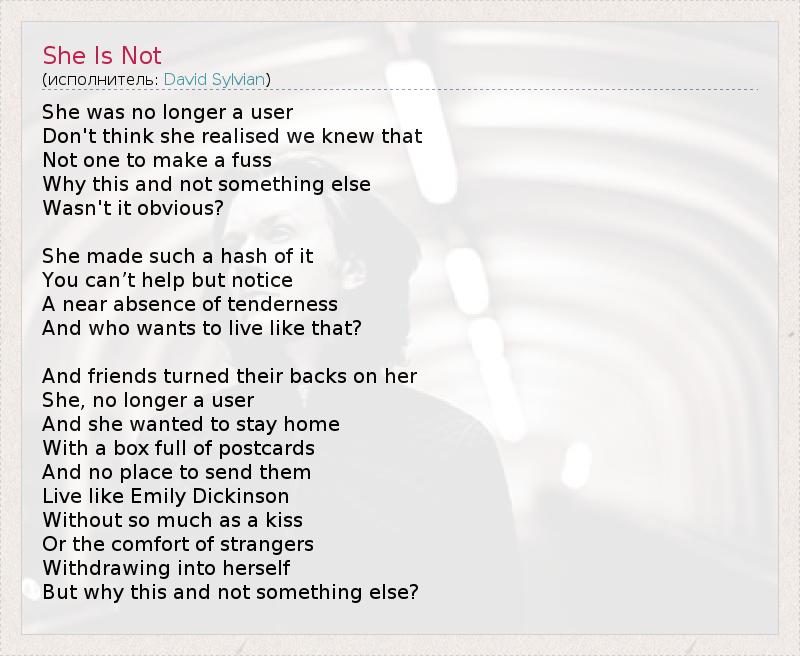 She Is Not
(исполнитель: David Sylvian)

She was no longer a user
Don't think she realised we knew that
Not one to make a fuss
Why this and not something else
Wasn't it obvious?

She made such a hash of it
You can’t help but notice
A near absence of tenderness
And who wants to live like that?

And friends turned their backs on her
She, no longer a user
And she wanted to stay home
With a box full of postcards
And no place to send them
Live like Emily Dickinson
Without so much as a kiss
Or the comfort of strangers
Withdrawing into herself
But why this and not something else?